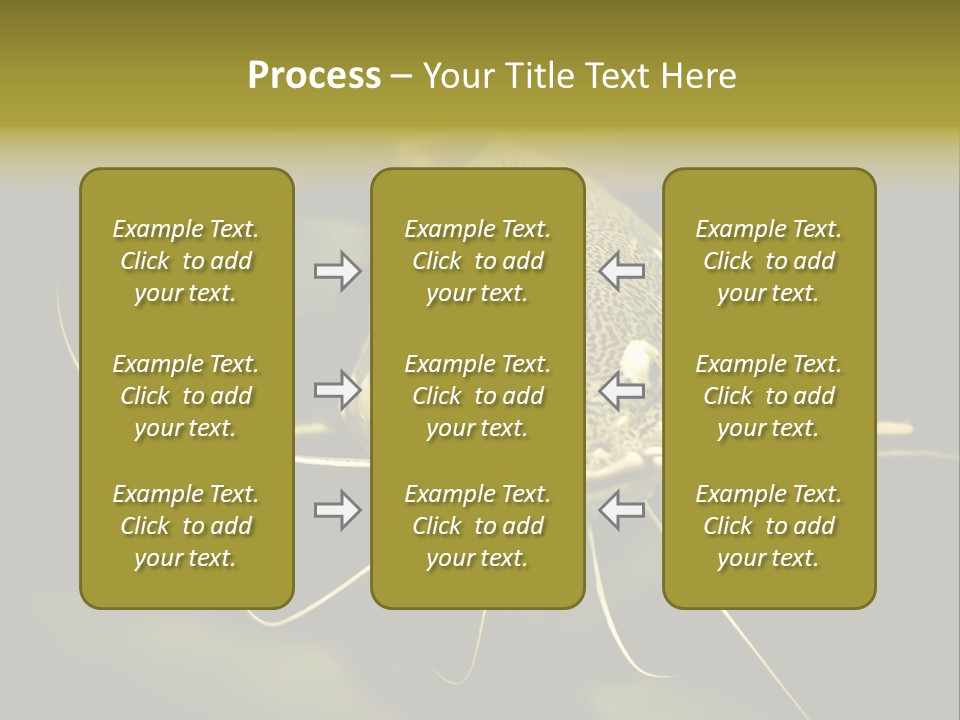 Process – Your Title Text Here

Example Text. Click to add your text.

Example Text. Click to add your text.

Example Text. Click to add your text.

Example Text. Click to add your text.

Example Text. Click to add your text.

Example Text. Click to add your text.

Example Text. Click to add your text.

Example Text. Click to add your text.

Example Text. Click to add your text.